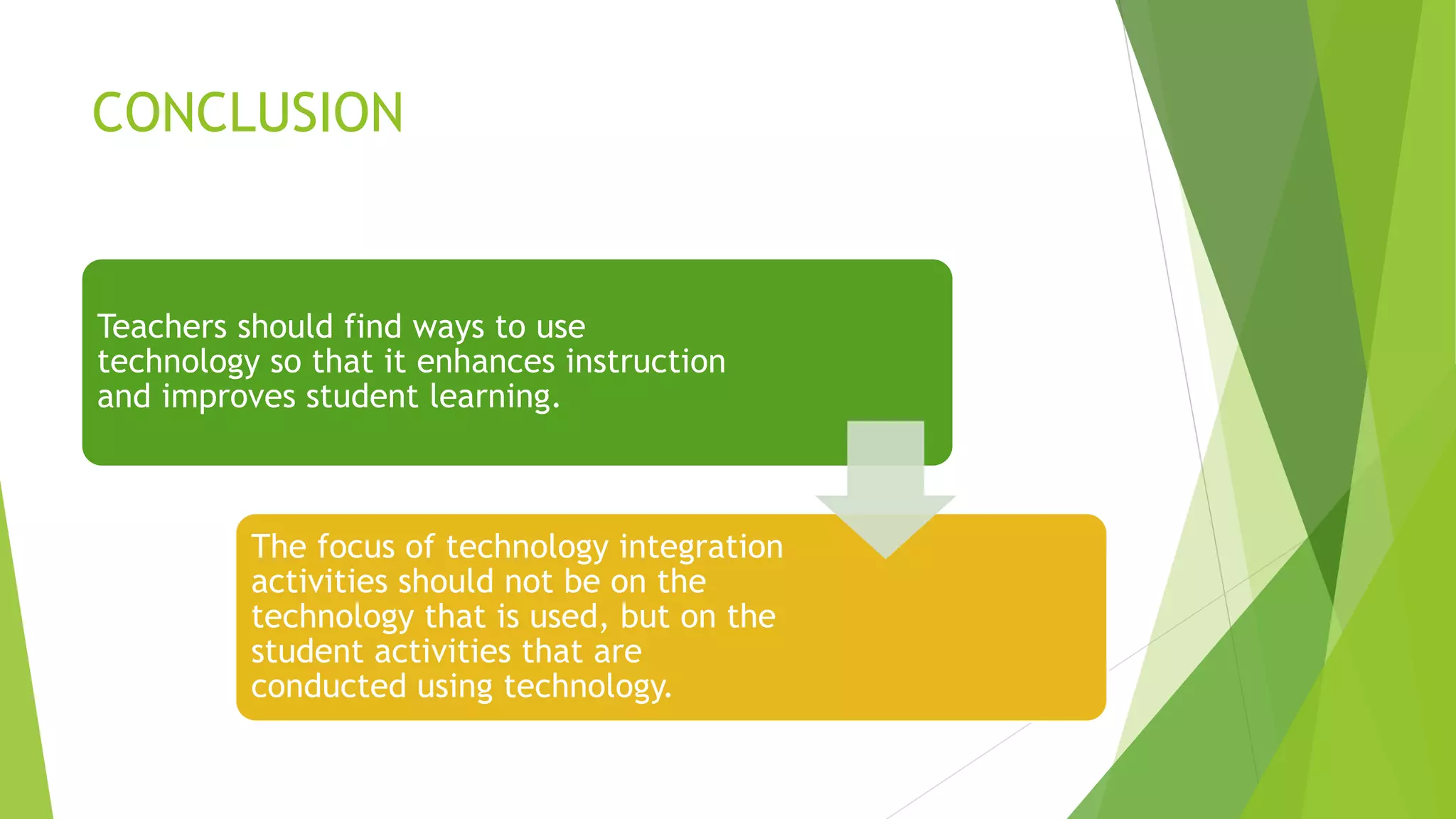 CONCLUSION

Teachers should find ways to use technology so that it enhances instruction and improves student learning.

The focus of technology integration activities should not be on the technology that is used, but on the student activities that are conducted using technology.